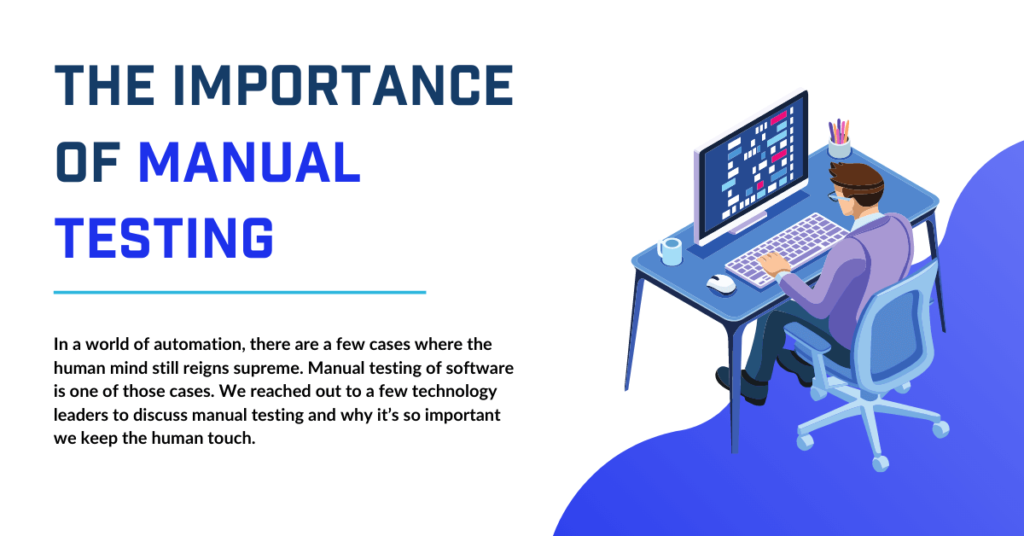 THE IMPORTANCE OF MANUAL TESTING

In a world of automation, there are a few cases where the human mind still reigns supreme. Manual testing of software is one of those cases. We reached out to a few technology leaders to discuss manual testing and why it's so important we keep the human touch.